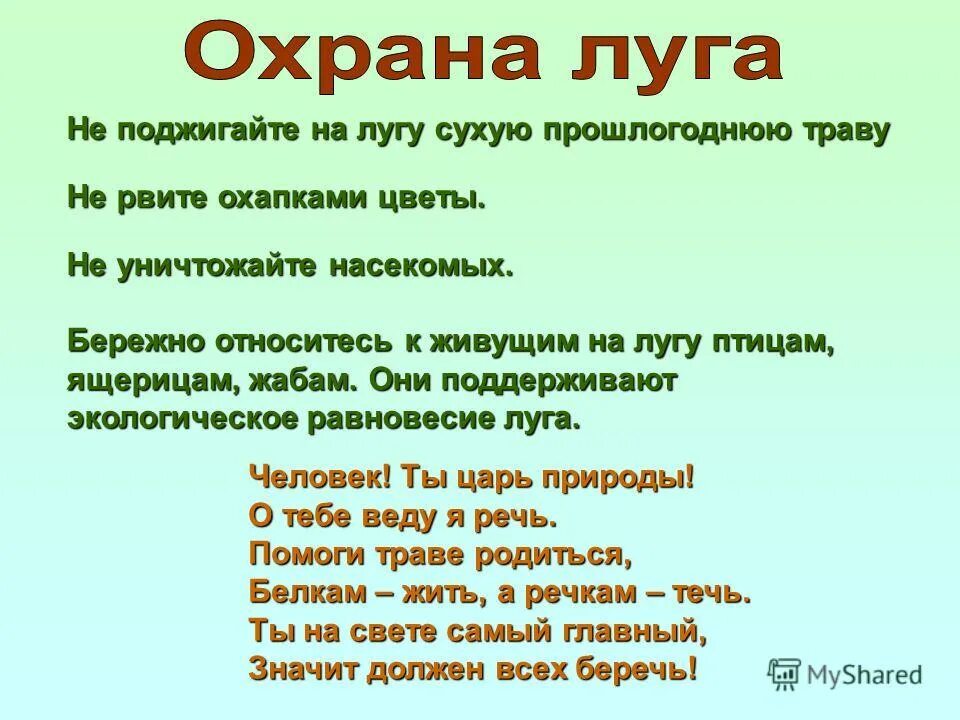 Охрана луга

Не поджигайте на лугу сухую прошлогоднюю траву

Не рвите охапками цветы.

Не уничтожайте насекомых.

Бережно относитесь к живущим на лугу птицам, ящерицам, жабам. Они поддерживают экологическое равновесие луга.

Человек! Ты царь природы!
О тебе веду я речь.
Помоги траве родиться,
Белкам – жить, а речкам – течь.
Ты на свете самый главный,
Значит должен всех беречь!

MyShared